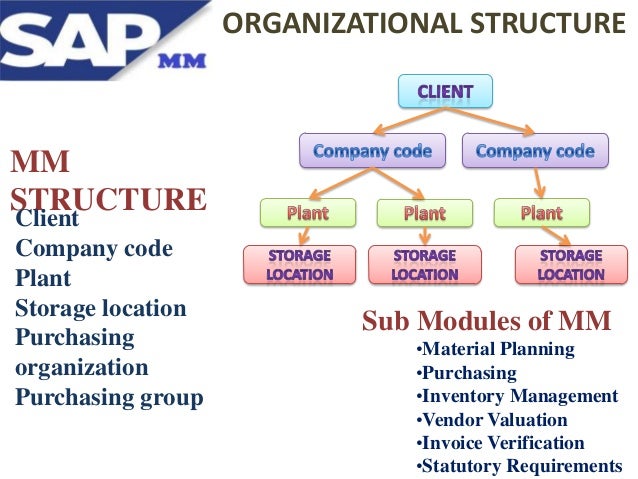 SAP MM

ORGANIZATIONAL STRUCTURE

CLIENT

Company code
Company code

Plant
Plant
Plant

STORAGE LOCATION
STORAGE LOCATION
STORAGE LOCATION

MM STRUCTURE

Client
Company code
Plant
Storage location
Purchasing organization
Purchasing group

Sub Modules of MM
•Material Planning
•Purchasing
•Inventory Management
•Vendor Valuation
•Invoice Verification
•Statutory Requirements